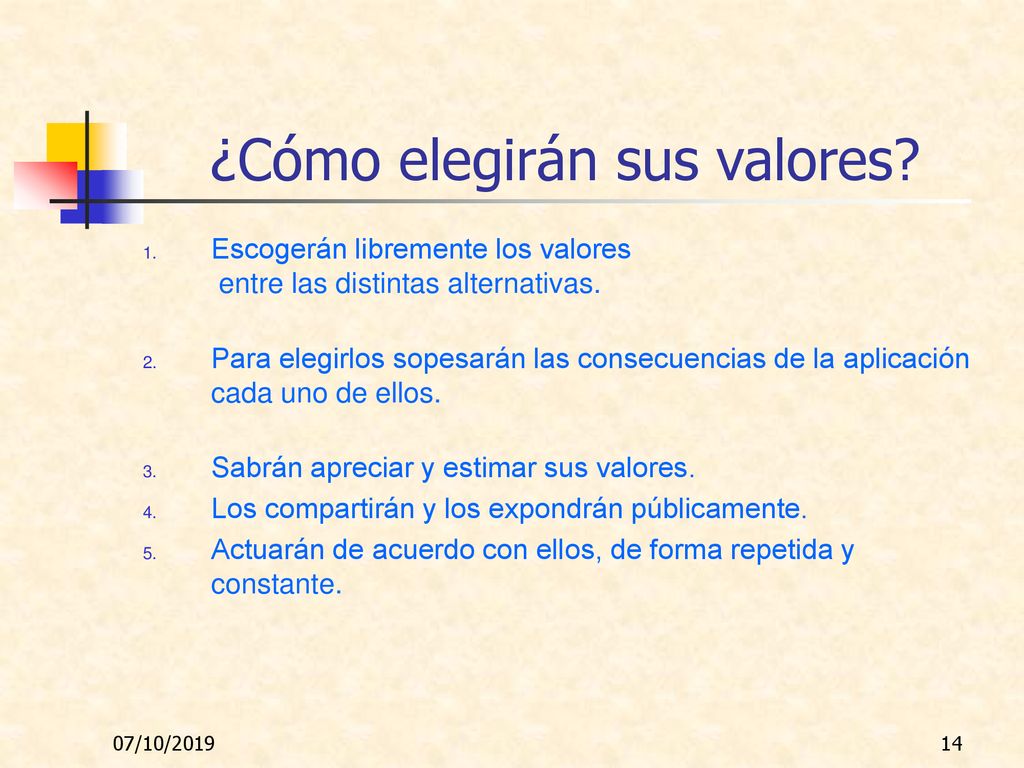 ¿Cómo elegirán sus valores?

1. Escogerán libremente los valores entre las distintas alternativas.

2. Para elegirlos sopesarán las consecuencias de la aplicación cada uno de ellos.

3. Sabrán apreciar y estimar sus valores.
4. Los compartirán y los expondrán públicamente.
5. Actuarán de acuerdo con ellos, de forma repetida y constante.

07/10/2019

14